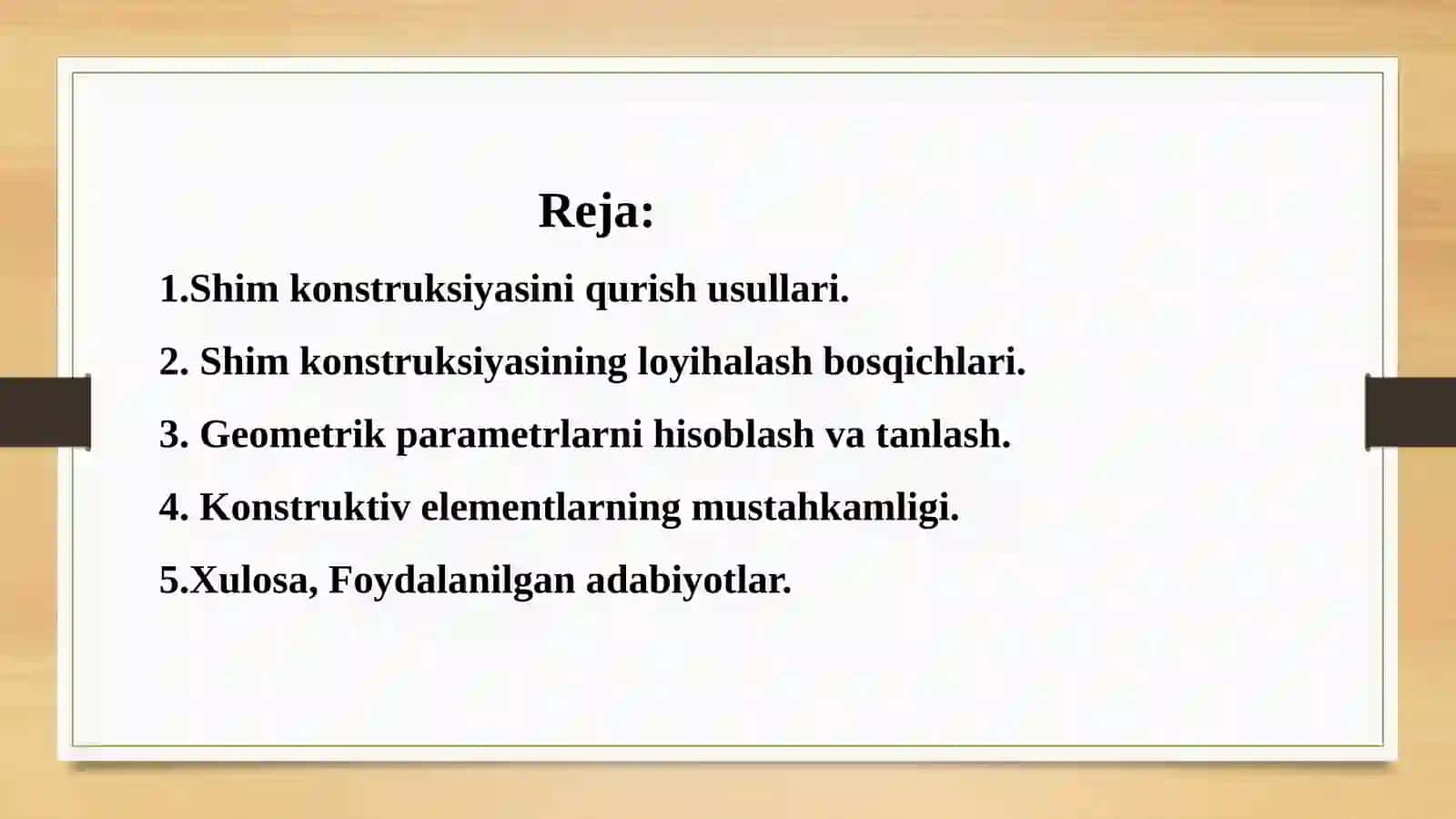 Reja:

1.Shim konstruksiyasini qurish usullari.

2. Shim konstruksiyasining loyihalash bosqichlari.

3. Geometrik parametrlarni hisoblash va tanlash.

4. Konstruktiv elementlarning mustahkamligi.

5.Xulosa, Foydalanilgan adabiyotlar.